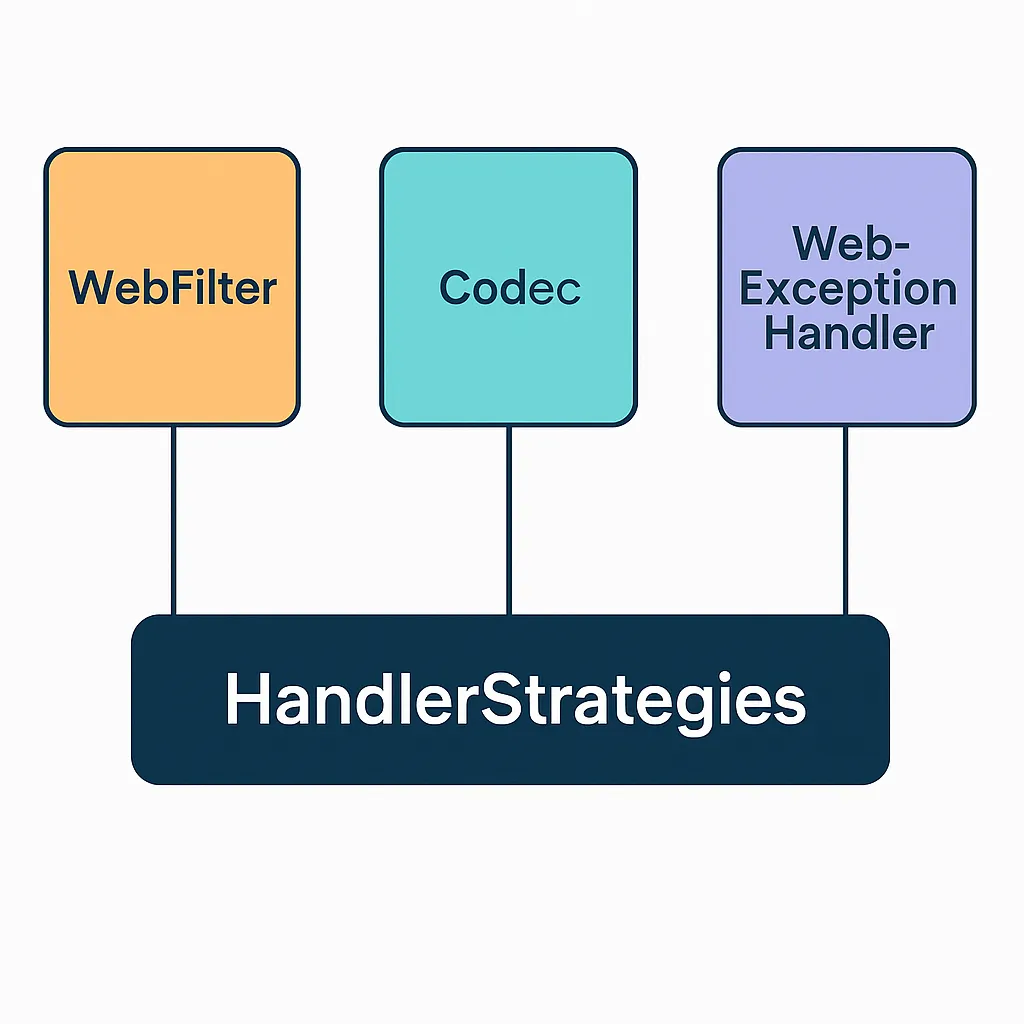 WebFilter

Codec

Web-Exception Handler

HandlerStrategies